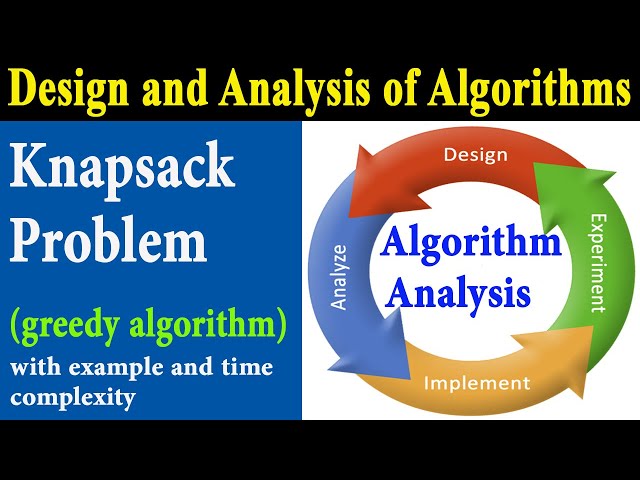 Design and Analysis of Algorithms

Knapsack Problem

(greedy algorithm)

with example and time complexity

Design

Experiment

Implement

Analyze

Algorithm Analysis